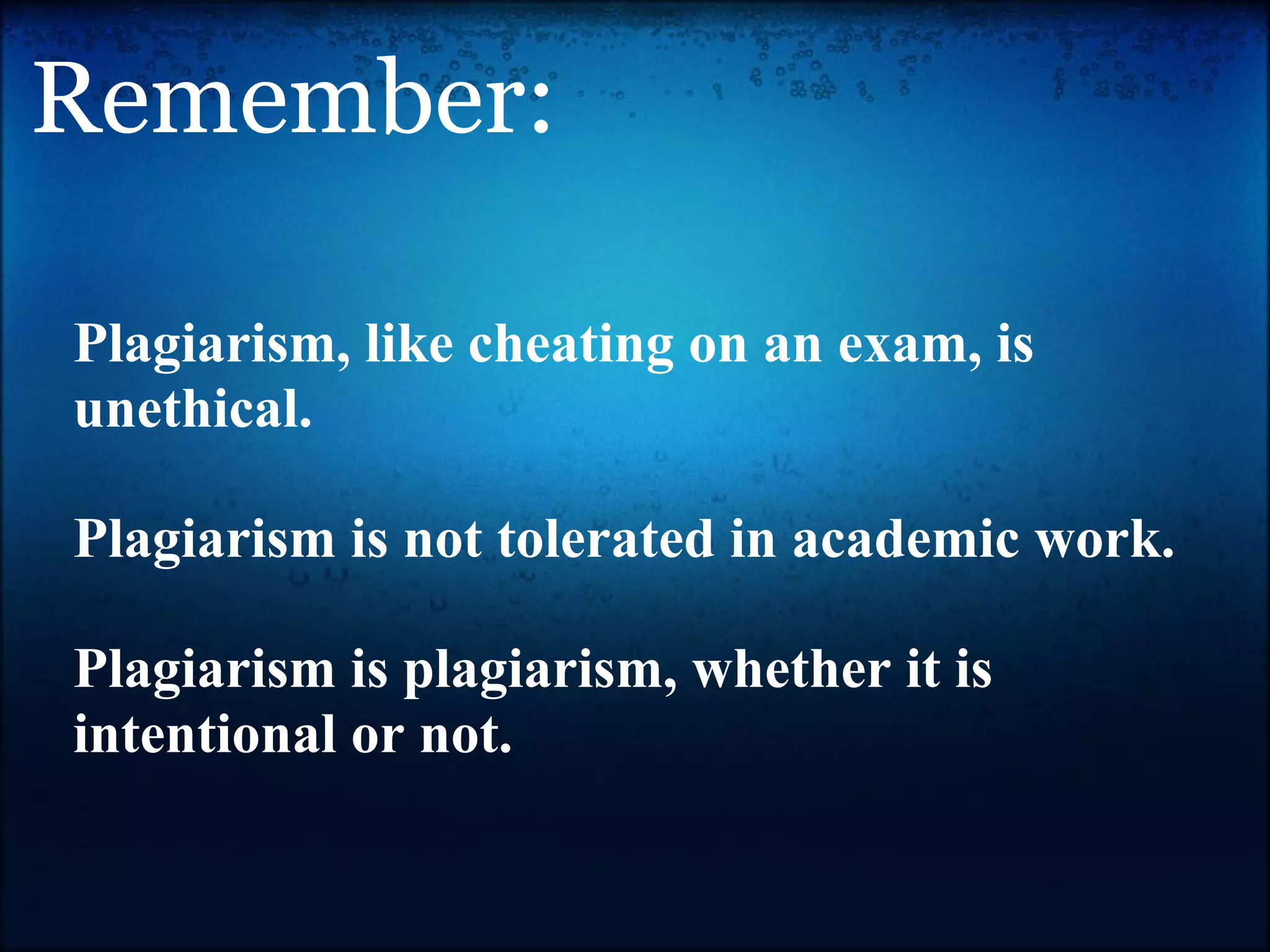 Remember:

Plagiarism, like cheating on an exam, is unethical.

Plagiarism is not tolerated in academic work.

Plagiarism is plagiarism, whether it is intentional or not.